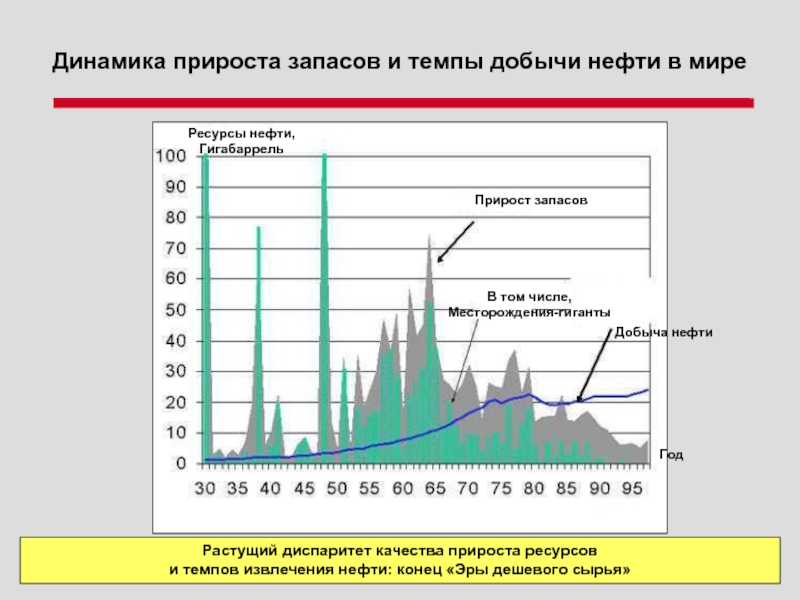 Динамика прироста запасов и темпы добычи нефти в мире

Ресурсы нефти, Гигабаррель

100
90
80
70
60
50
40
30
20
10
0

Прирост запасов

В том числе, Месторождения-гиганты

Добыча нефти

Год

30 35 40 45 50 55 60 65 70 75 80 85 90 95

Растущий диспаритет качества прироста ресурсов и темпов извлечения нефти: конец «Эры дешевого сырья»